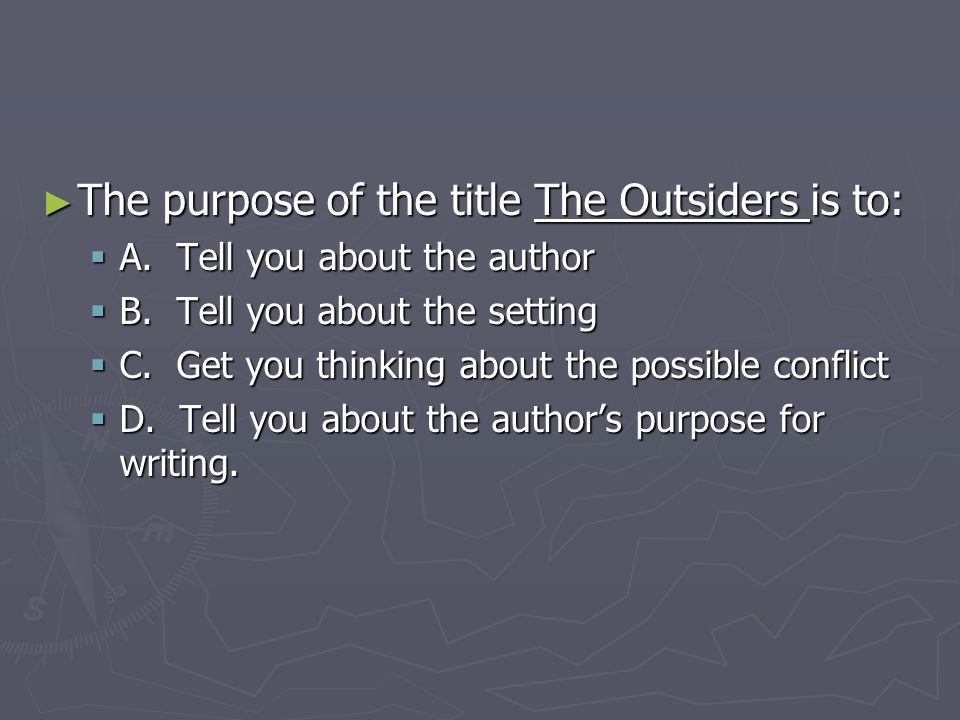 The purpose of the title The Outsiders is to:

A. Tell you about the author
B. Tell you about the setting
C. Get you thinking about the possible conflict
D. Tell you about the author's purpose for writing.